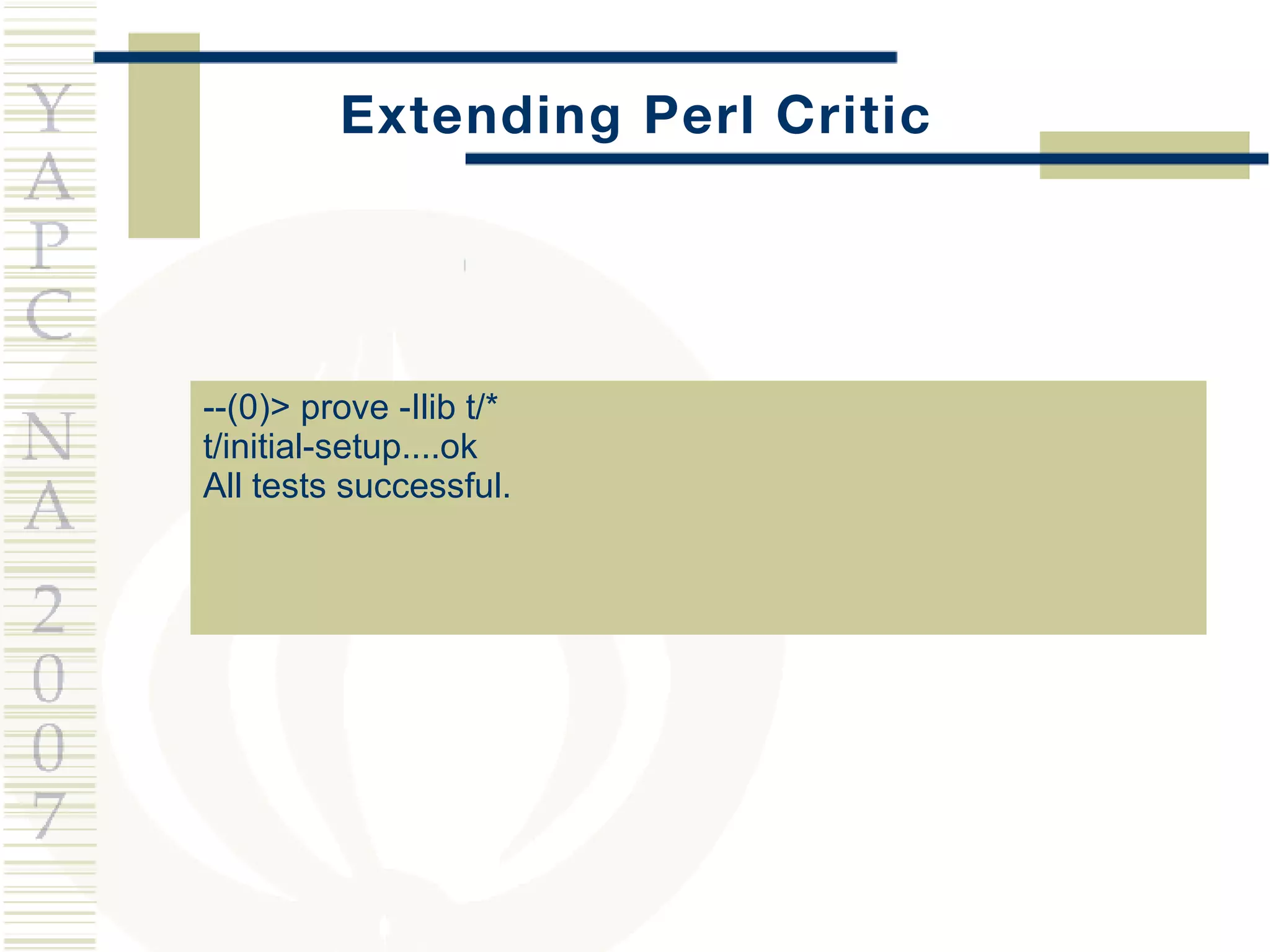 YAPC NA 2007

Extending Perl Critic

--(0)> prove -Ilib t/*
t/initial-setup....ok
All tests successful.